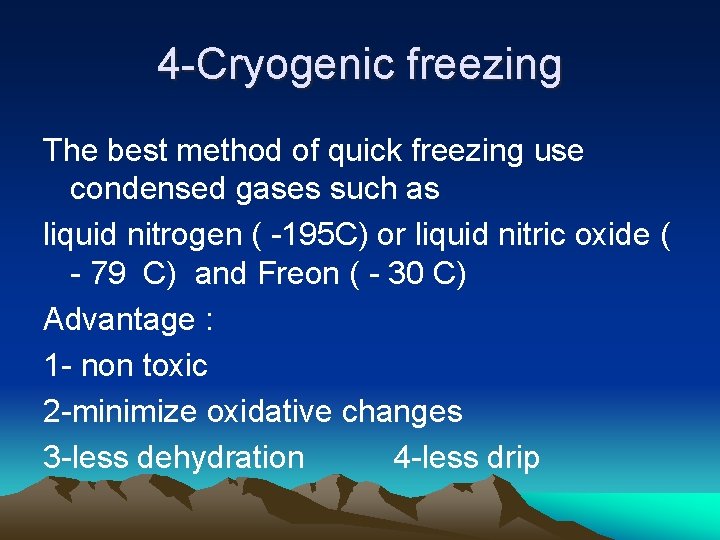 4-Cryogenic freezing

The best method of quick freezing use condensed gases such as

liquid nitrogen ( -195C) or liquid nitric oxide ( - 79 C) and Freon ( - 30 C)

Advantage :

1- non toxic

2-minimize oxidative changes

3-less dehydration 4-less drip